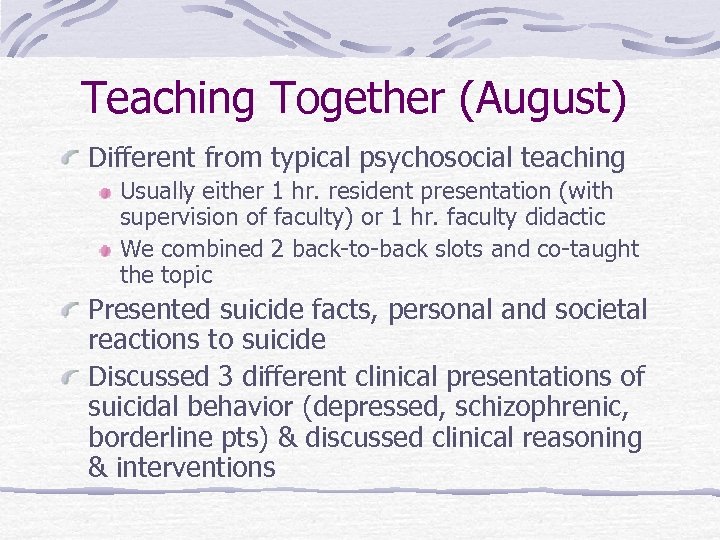 Teaching Together (August)

Different from typical psychosocial teaching

Usually either 1 hr. resident presentation (with supervision of faculty) or 1 hr. faculty didactic

We combined 2 back-to-back slots and co-taught the topic

Presented suicide facts, personal and societal reactions to suicide

Discussed 3 different clinical presentations of suicidal behavior (depressed, schizophrenic, borderline pts) & discussed clinical reasoning & interventions